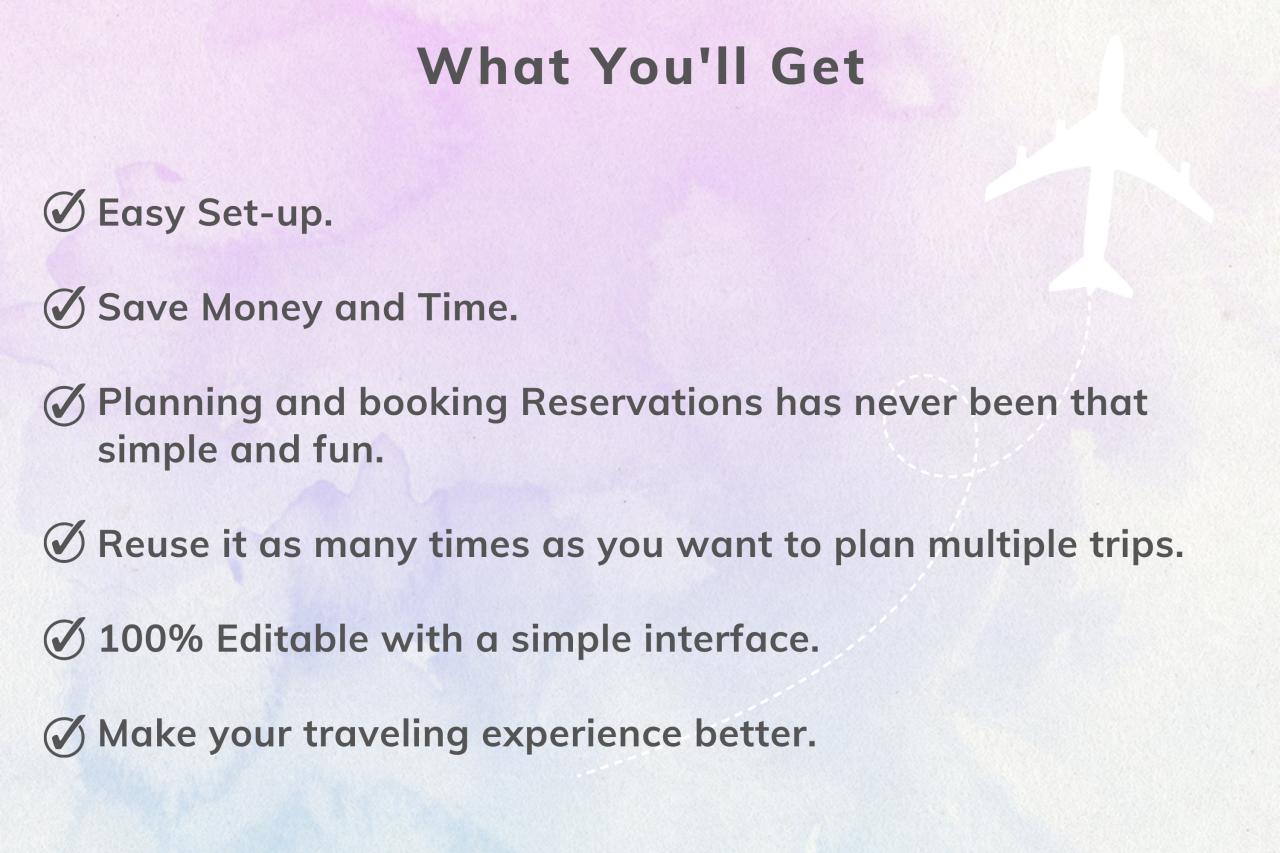 What You'll Get

Easy Set-up.

Save Money and Time.

Planning and booking Reservations has never been that simple and fun.

Reuse it as many times as you want to plan multiple trips.

100% Editable with a simple interface.

Make your traveling experience better.